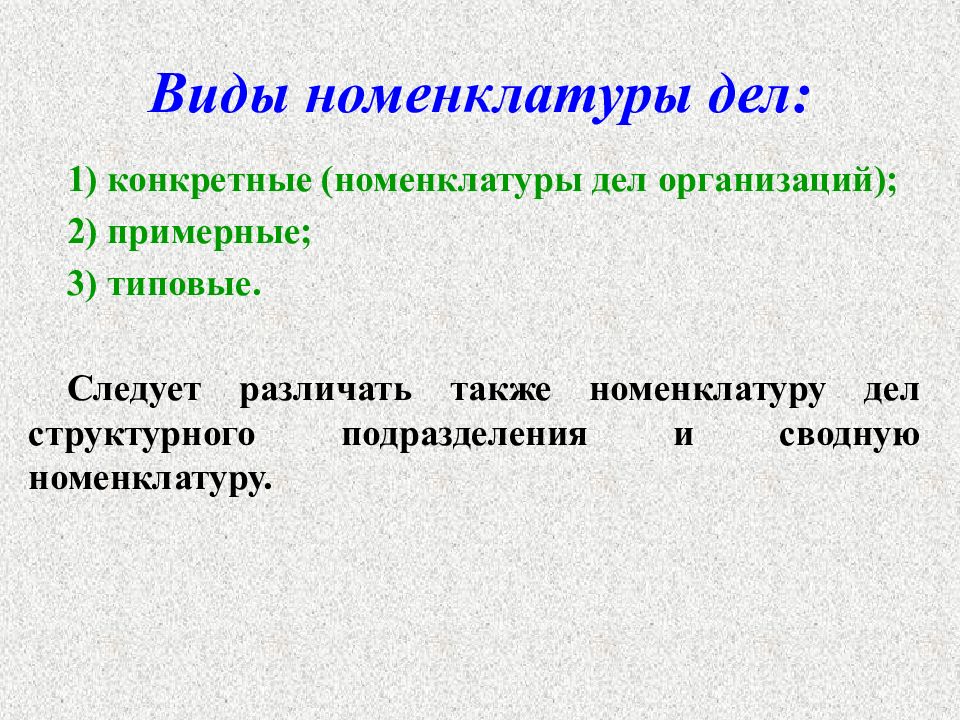 Виды номенклатуры дел:

1) конкретные (номенклатуры дел организаций);

2) примерные;

3) типовые.

Следует различать также номенклатуру дел структурного подразделения и сводную номенклатуру.